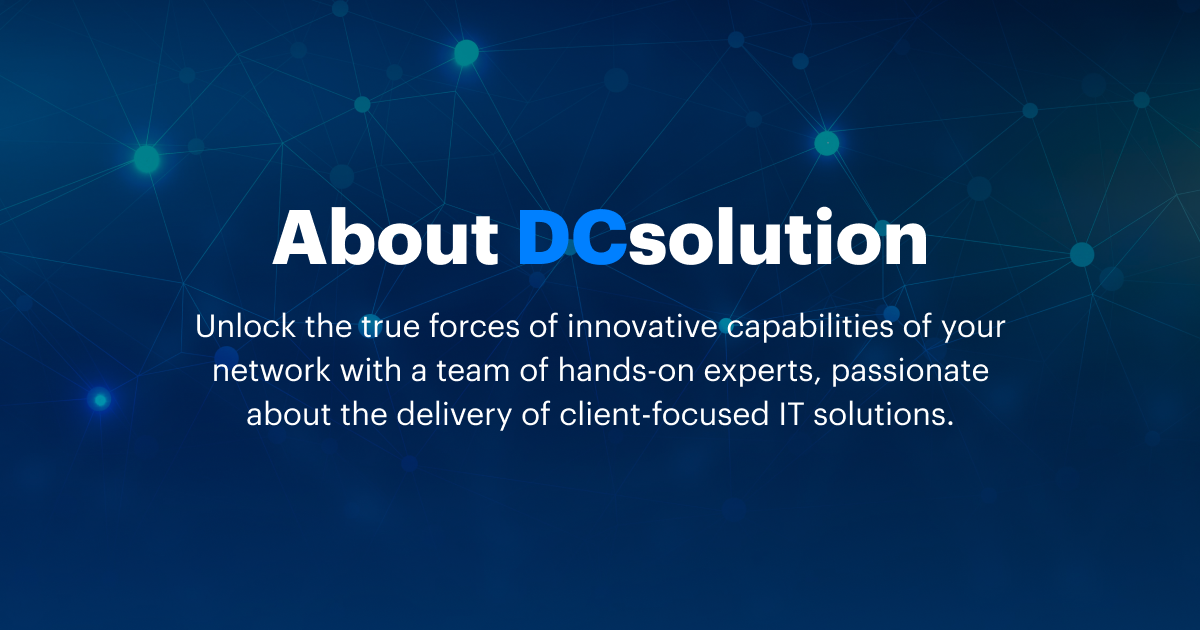 About DCsolution

Unlock the true forces of innovative capabilities of your network with a team of hands-on experts, passionate about the delivery of client-focused IT solutions.